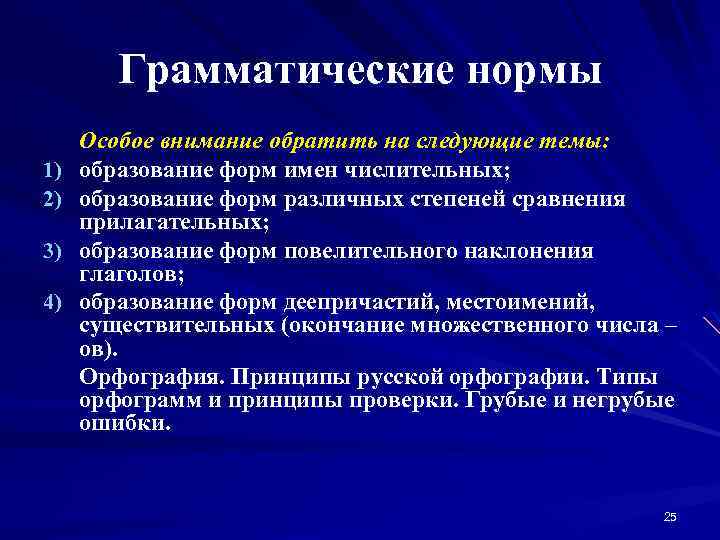 Грамматические нормы

Особое внимание обратить на следующие темы:

1) образование форм имен числительных;
2) образование форм различных степеней сравнения прилагательных;
3) образование форм повелительного наклонения глаголов;
4) образование форм деепричастий, местоимений, существительных (окончание множественного числа – ов).

Орфография. Принципы русской орфографии. Типы орфограмм и принципы проверки. Грубые и негрубые ошибки.

25